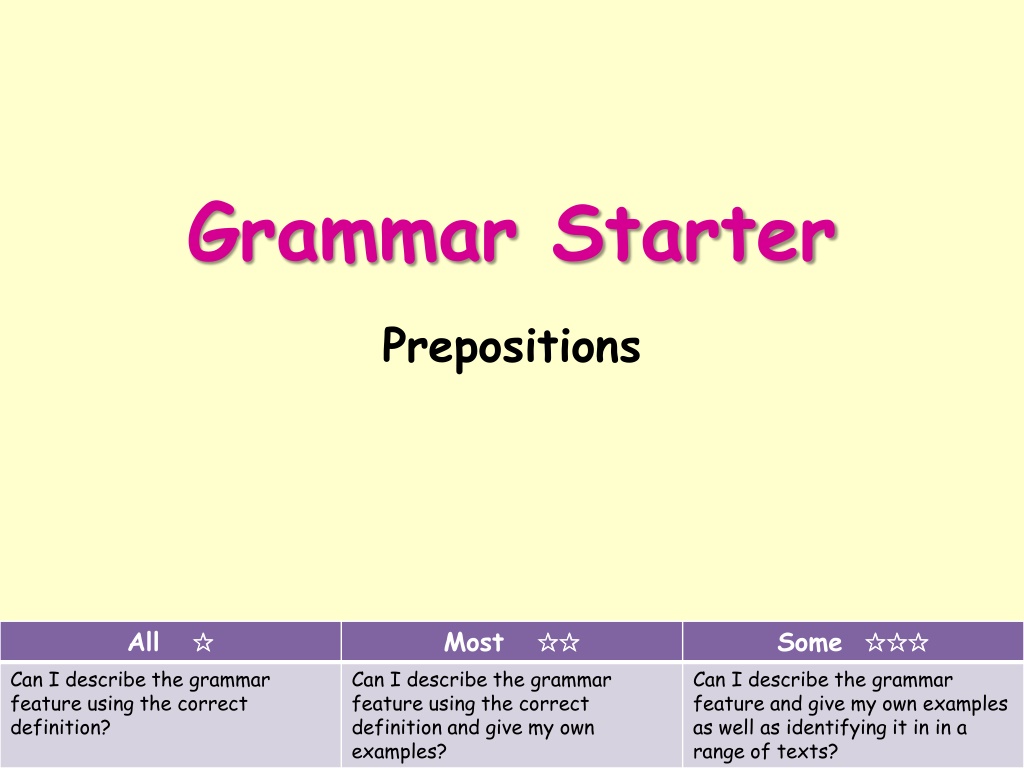 Grammar Starter

Prepositions

| All ☆ | Most ☆☆ | Some ☆☆☆ |
|---|---|---|
| Can I describe the grammar feature using the correct definition? | Can I describe the grammar feature using the correct definition and give my own examples? | Can I describe the grammar feature and give my own examples as well as identifying it in in a range of texts? |